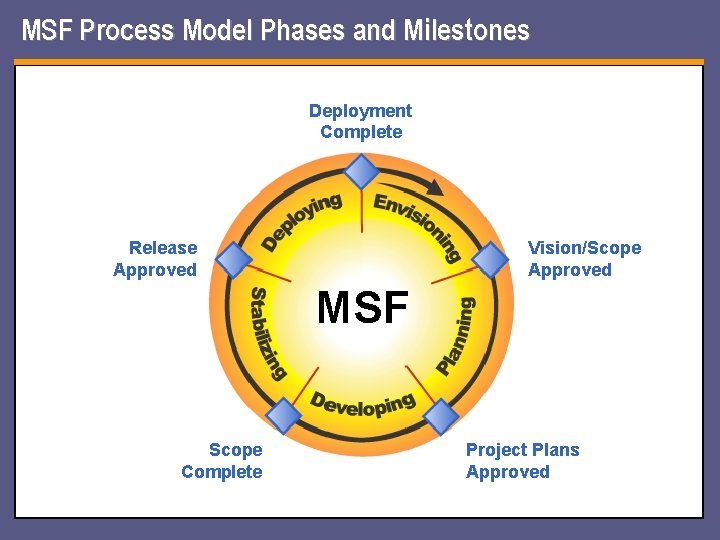 MSF Process Model Phases and Milestones

Deployment Complete

Envisioning

Vision/Scope Approved

Planning

Project Plans Approved

Developing

Scope Complete

Stabilizing

Release Approved

Deploying

MSF